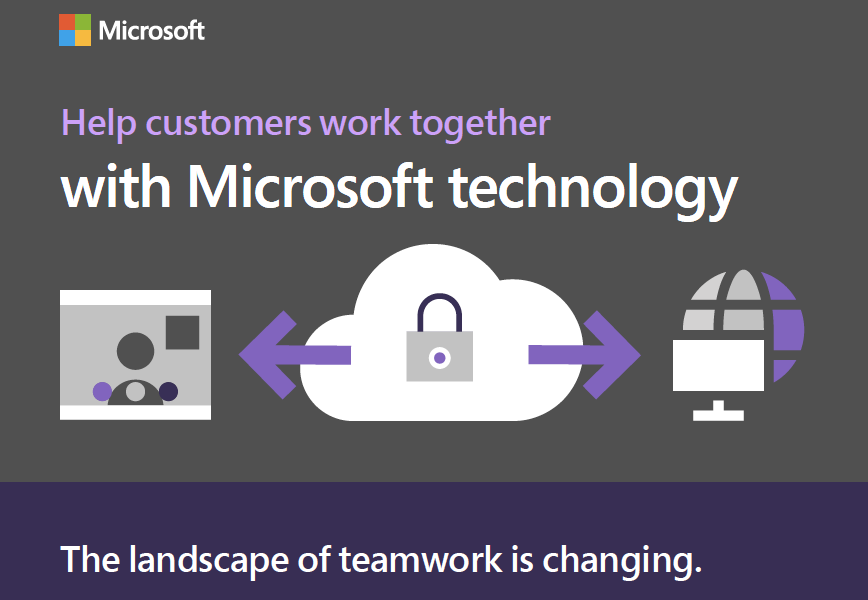 Microsoft

Help customers work together

with Microsoft technology

The landscape of teamwork is changing.